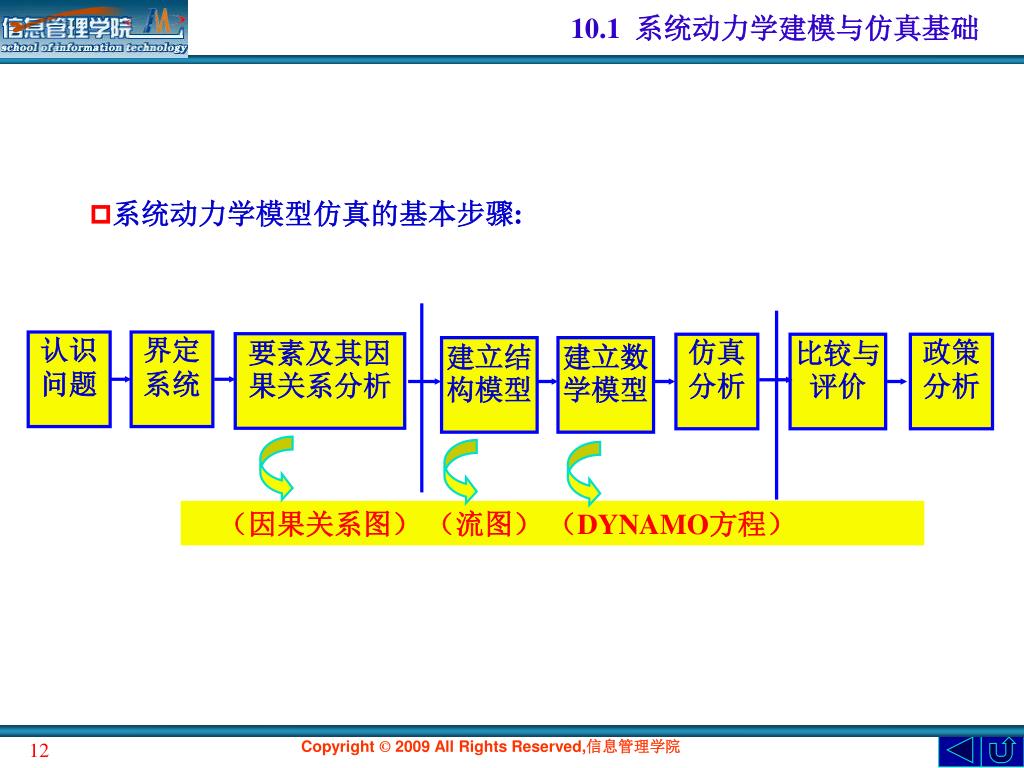 信息管理学院
school of information technology

10.1 系统动力学建模与仿真基础

系统动力学模型仿真的基本步骤:

认识问题
界定系统
要素及其因果关系分析
建立结构模型
建立数学模型
仿真分析
比较与评价
政策分析

（因果关系图）（流图）（DYNAMO方程）

12

Copyright © 2009 All Rights Reserved,信息管理学院